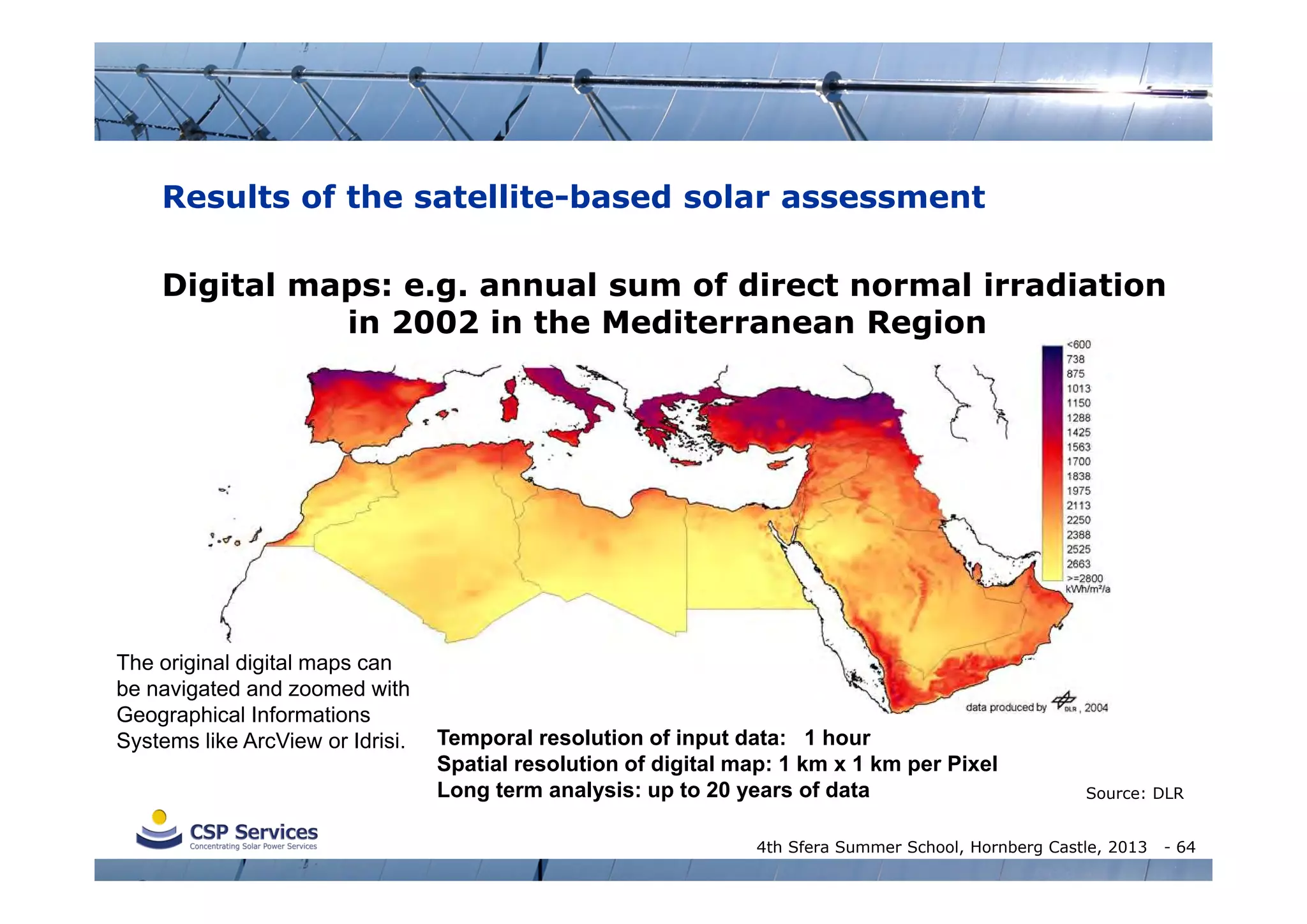 Results of the satellite-based solar assessment

Digital maps: e.g. annual sum of direct normal irradiation in 2002 in the Mediterranean Region

<600
738
875
1013
1150
1288
1425
1563
1700
1838
1975
2113
2250
2388
2525
2663
>=2800
kWh/m²/a

data produced by DLR, 2004

The original digital maps can be navigated and zoomed with Geographical Informations Systems like ArcView or Idrisi.

Temporal resolution of input data: 1 hour
Spatial resolution of digital map: 1 km x 1 km per Pixel
Long term analysis: up to 20 years of data

Source: DLR

CSP Services
Concentrating Solar Power Services

4th Sfera Summer School, Hornberg Castle, 2013 - 64